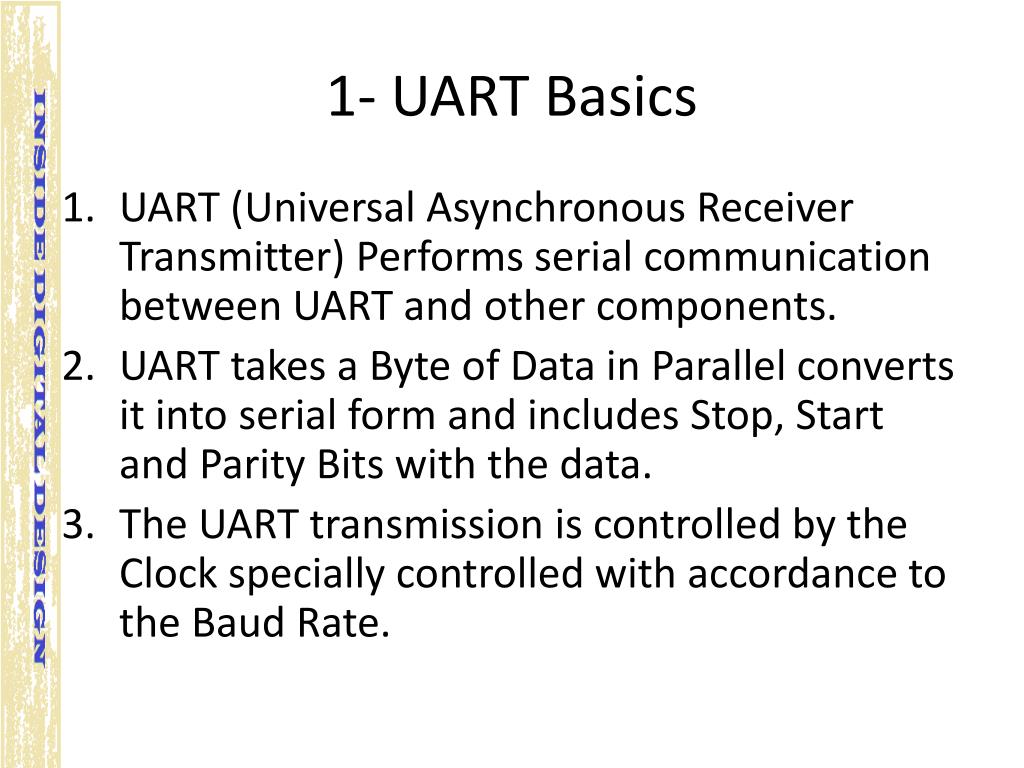 INSIDE DIGITAL DESIGN

1- UART Basics

1. UART (Universal Asynchronous Receiver Transmitter) Performs serial communication between UART and other components.
2. UART takes a Byte of Data in Parallel converts it into serial form and includes Stop, Start and Parity Bits with the data.
3. The UART transmission is controlled by the Clock specially controlled with accordance to the Baud Rate.